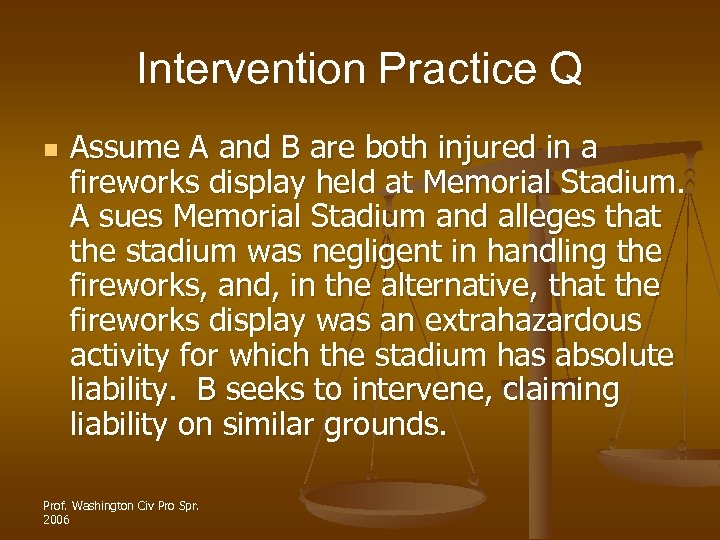 Intervention Practice Q

Assume A and B are both injured in a fireworks display held at Memorial Stadium. A sues Memorial Stadium and alleges that the stadium was negligent in handling the fireworks, and, in the alternative, that the fireworks display was an extrahazardous activity for which the stadium has absolute liability. B seeks to intervene, claiming liability on similar grounds.

Prof. Washington Civ Pro Spr. 2006